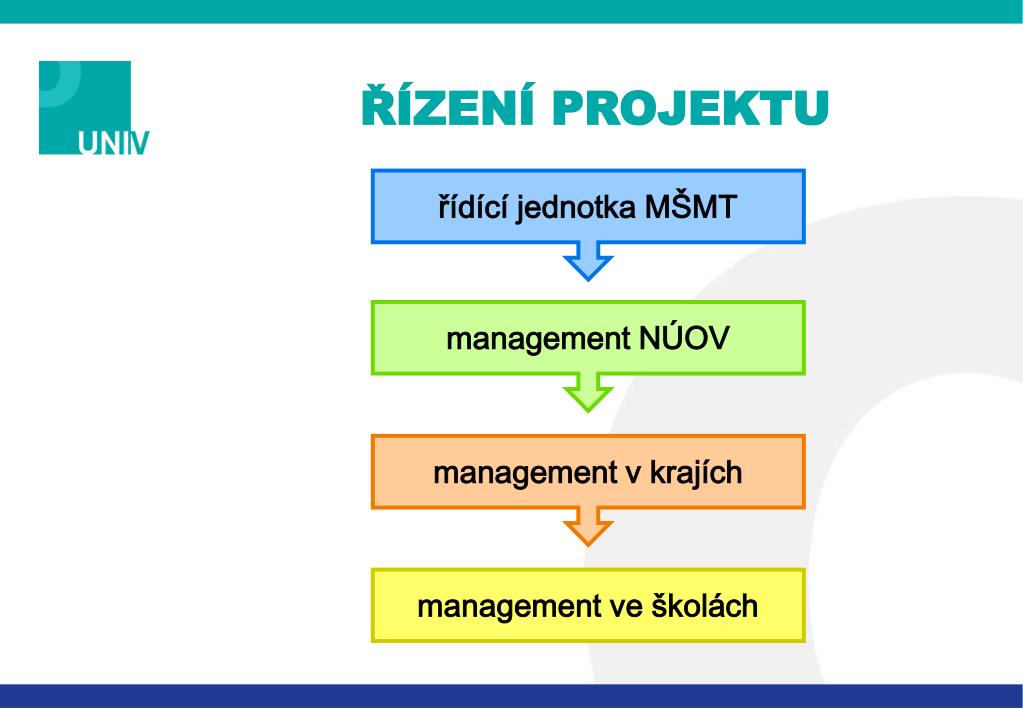 UNIV

ŘÍZENÍ PROJEKTU

řídící jednotka MŠMT

management NÚOV

management v krajích

management ve školách